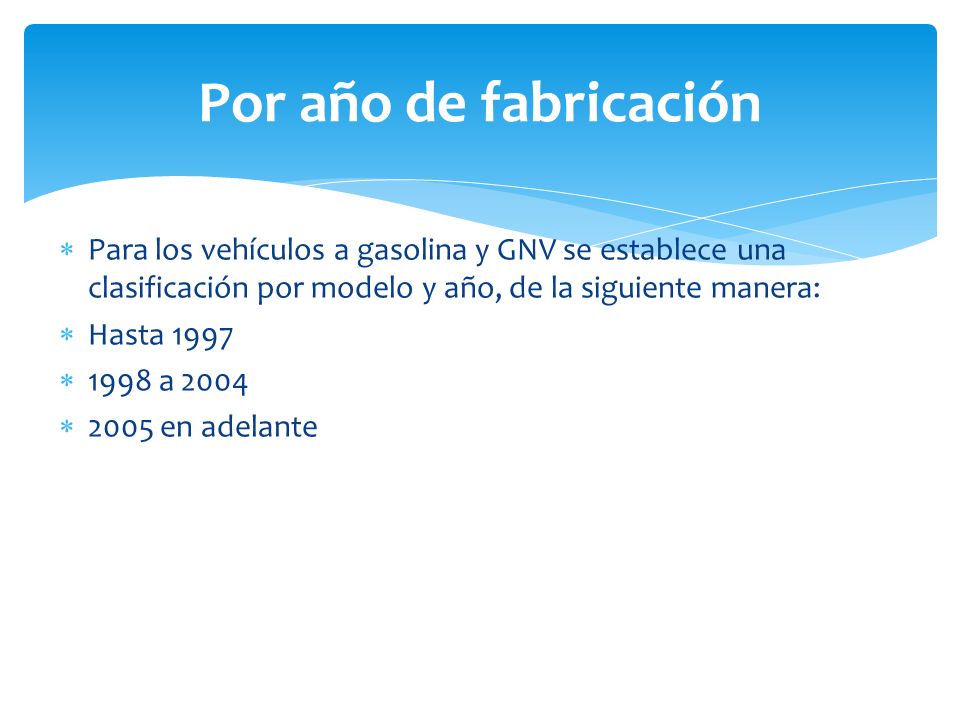 Por año de fabricación

* Para los vehículos a gasolina y GNV se establece una clasificación por modelo y año, de la siguiente manera:
* Hasta 1997
* 1998 a 2004
* 2005 en adelante